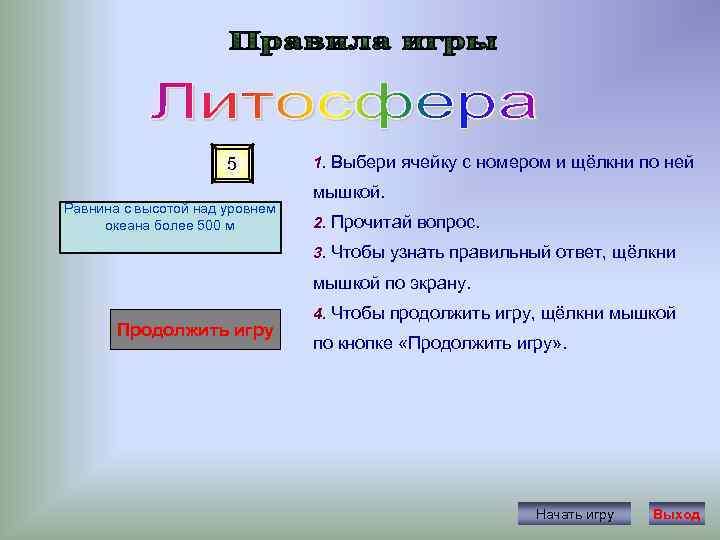 Правила игры

Литосфера

5

Равнина с высотой над уровнем океана более 500 м

Продолжить игру

1. Выбери ячейку с номером и щёлкни по ней мышкой.

2. Прочитай вопрос.

3. Чтобы узнать правильный ответ, щёлкни мышкой по экрану.

4. Чтобы продолжить игру, щёлкни мышкой по кнопке «Продолжить игру».

Начать игру

Выход